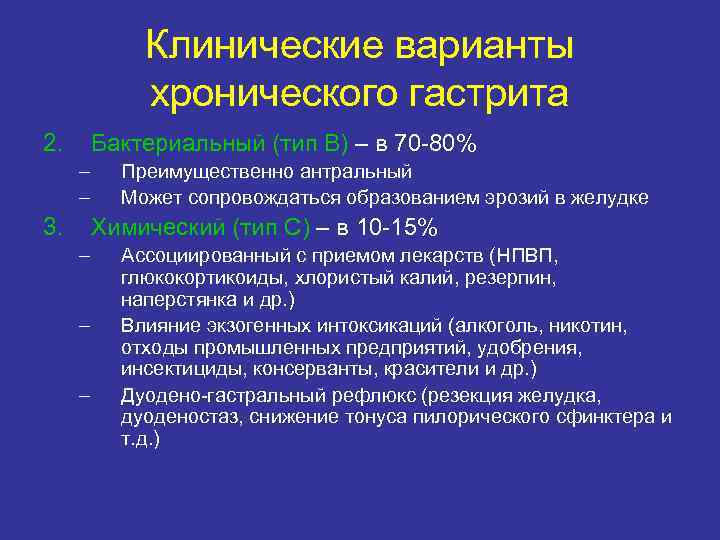 Клинические варианты хронического гастрита

2. Бактериальный (тип В) – в 70-80%
– Преимущественно антральный
– Может сопровождаться образованием эрозий в желудке
3. Химический (тип С) – в 10-15%
– Ассоциированный с приемом лекарств (НПВП, глюкокортикоиды, хлористый калий, резерпин, наперстянка и др.)
– Влияние экзогенных интоксикаций (алкоголь, никотин, отходы промышленных предприятий, удобрения, инсектициды, консерванты, красители и др.)
– Дуодено-гастральный рефлюкс (резекция желудка, дуоденостаз, снижение тонуса пилорического сфинктера и т.д.)